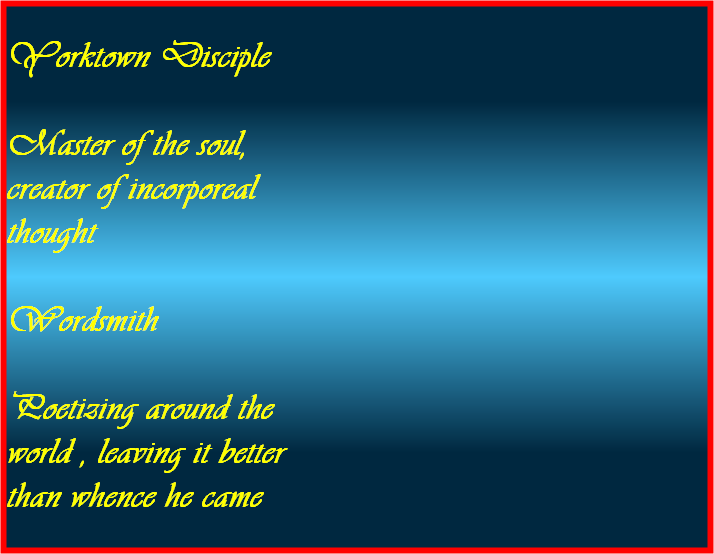 Yorktown Disciple

Master of the soul, creator of incorporeal thought

Wordsmith

Poetizing around the world , leaving it better than whence he came